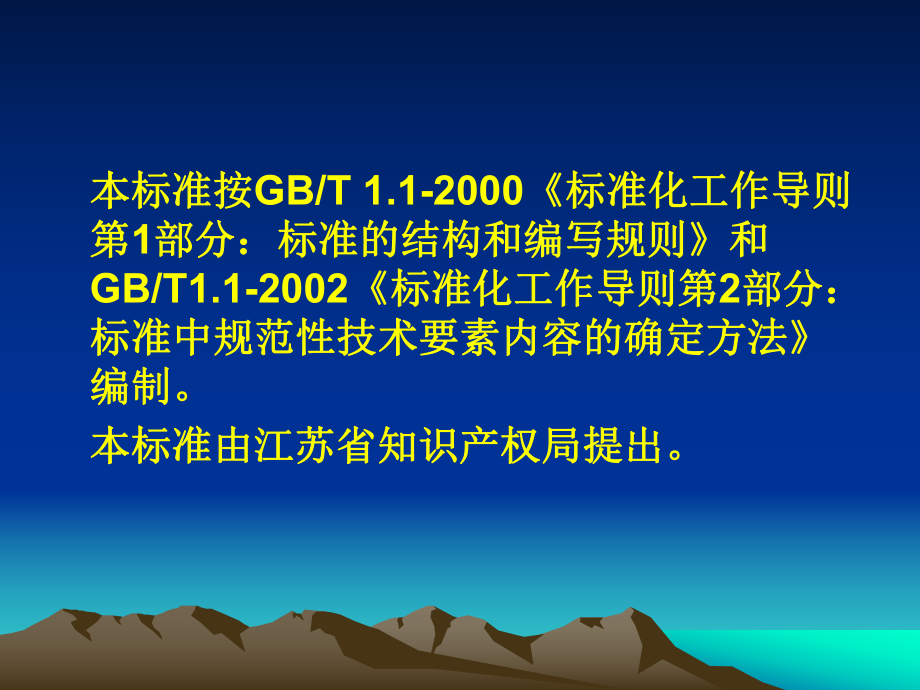 本标准按GB/T 1.1-2000《标准化工作导则第1部分：标准的结构和编写规则》和GB/T1.1-2002《标准化工作导则第2部分：标准中规范性技术要素内容的确定方法》编制。

本标准由江苏省知识产权局提出。